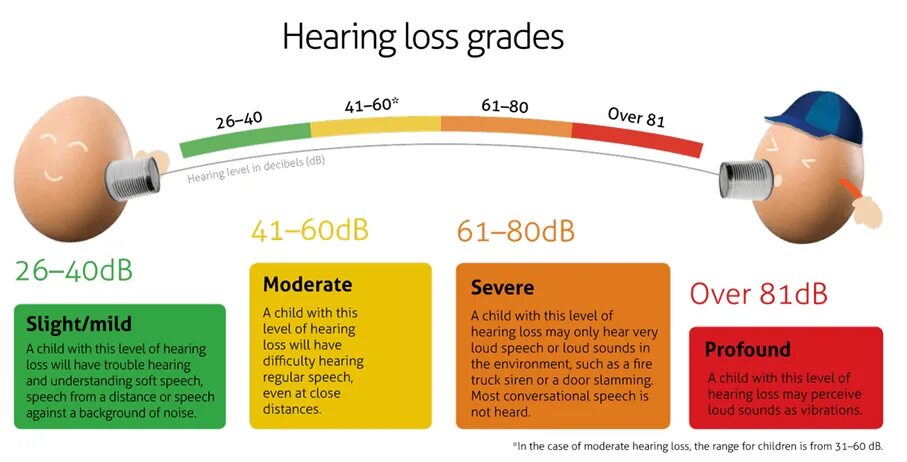 Hearing loss grades

26–40

41–60*

61–80

Over 81

Hearing level in decibels (dB)

26–40dB

Slight/mild

A child with this level of hearing loss will have trouble hearing and understanding soft speech, speech from a distance or speech against a background of noise.

41–60dB

Moderate

A child with this level of hearing loss will have difficulty hearing regular speech, even at close distances.

61–80dB

Severe

A child with this level of hearing loss may only hear very loud speech or loud sounds in the environment, such as a fire truck siren or a door slamming. Most conversational speech is not heard.

Over 81dB

Profound

A child with this level of hearing loss may perceive loud sounds as vibrations.

*In the case of moderate hearing loss, the range for children is from 31–60 dB.